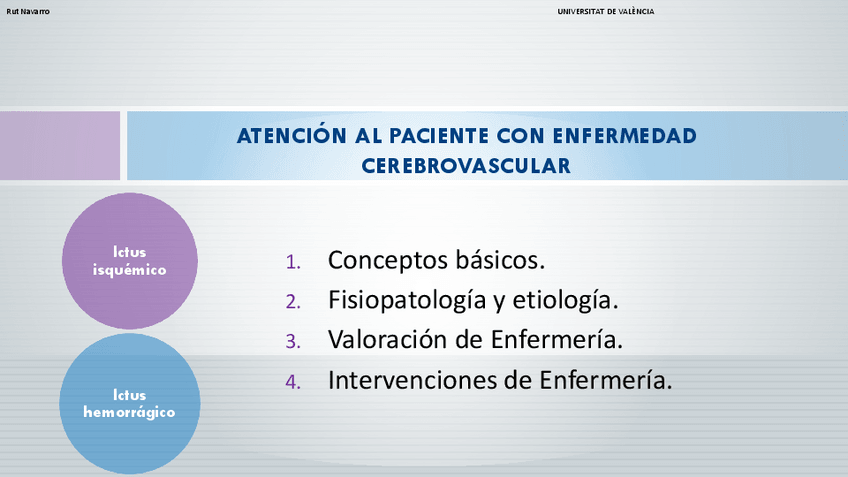 Rut Navarro

UNIVERSITAT DE VALÈNCIA

ATENCIÓN AL PACIENTE CON ENFERMEDAD CEREBROVASCULAR

Ictus isquémico

Ictus hemorrágico

1. Conceptos básicos.
2. Fisiopatología y etiología.
3. Valoración de Enfermería.
4. Intervenciones de Enfermería.